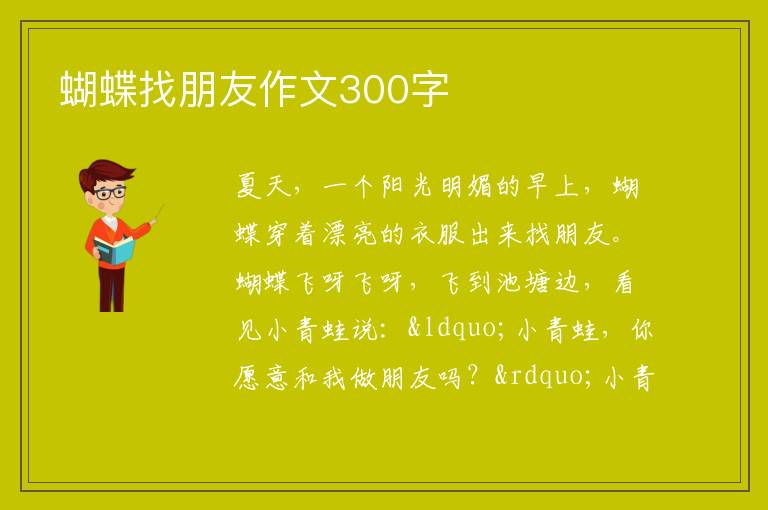 蝴蝶找朋友作文300字

夏天，一个阳光明媚的早上，蝴蝶穿着漂亮的衣服出来找朋友。蝴蝶飞呀飞呀，飞到池塘边，看见小青蛙说：&ldquo;小青蛙，你愿意和我做朋友吗？&rdquo;小青